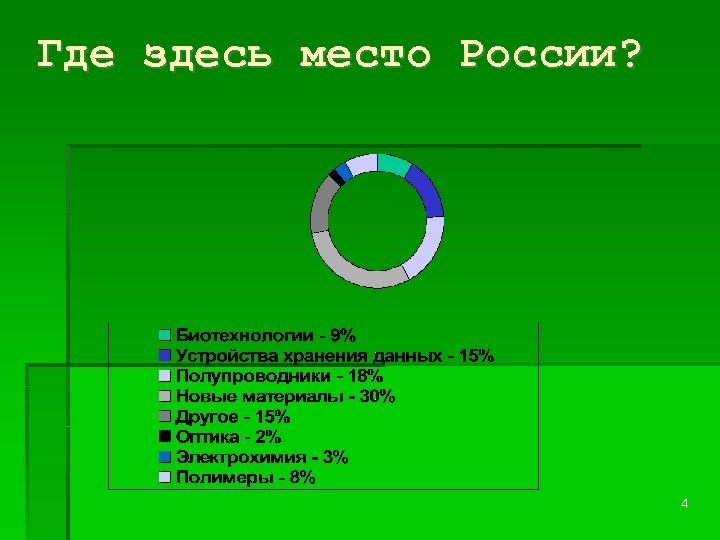 Где здесь место России?

Биотехнологии - 9%
Устройства хранения данных - 15%
Полупроводники - 18%
Новые материалы - 30%
Другое - 15%
Оптика - 2%
Электрохимия - 3%
Полимеры - 8%

4